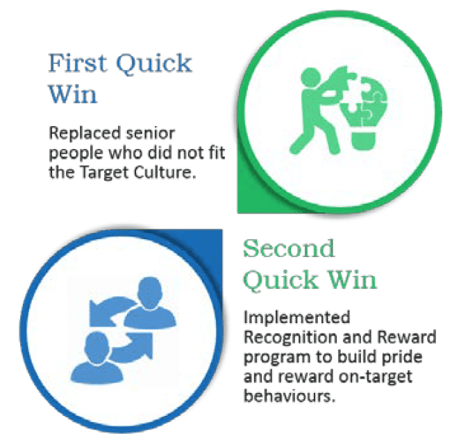 First Quick Win

Replaced senior people who did not fit the Target Culture.

Second Quick Win

Implemented Recognition and Reward program to build pride and reward on-target behaviours.